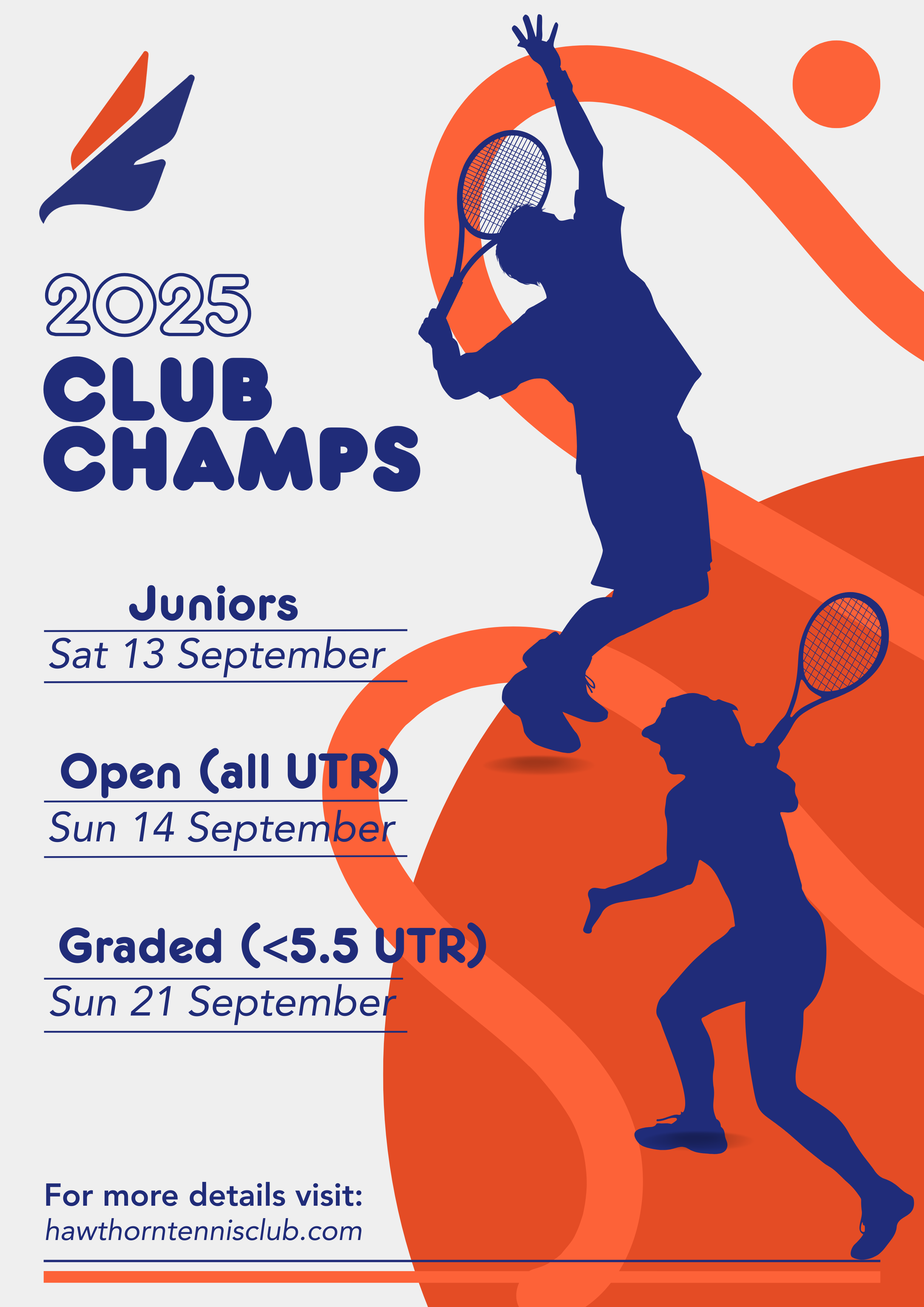 2025
CLUB CHAMPS

Juniors
Sat 13 September

Open (all UTR)
Sun 14 September

Graded (<5.5 UTR)
Sun 21 September

For more details visit:
hawthorntennisclub.com